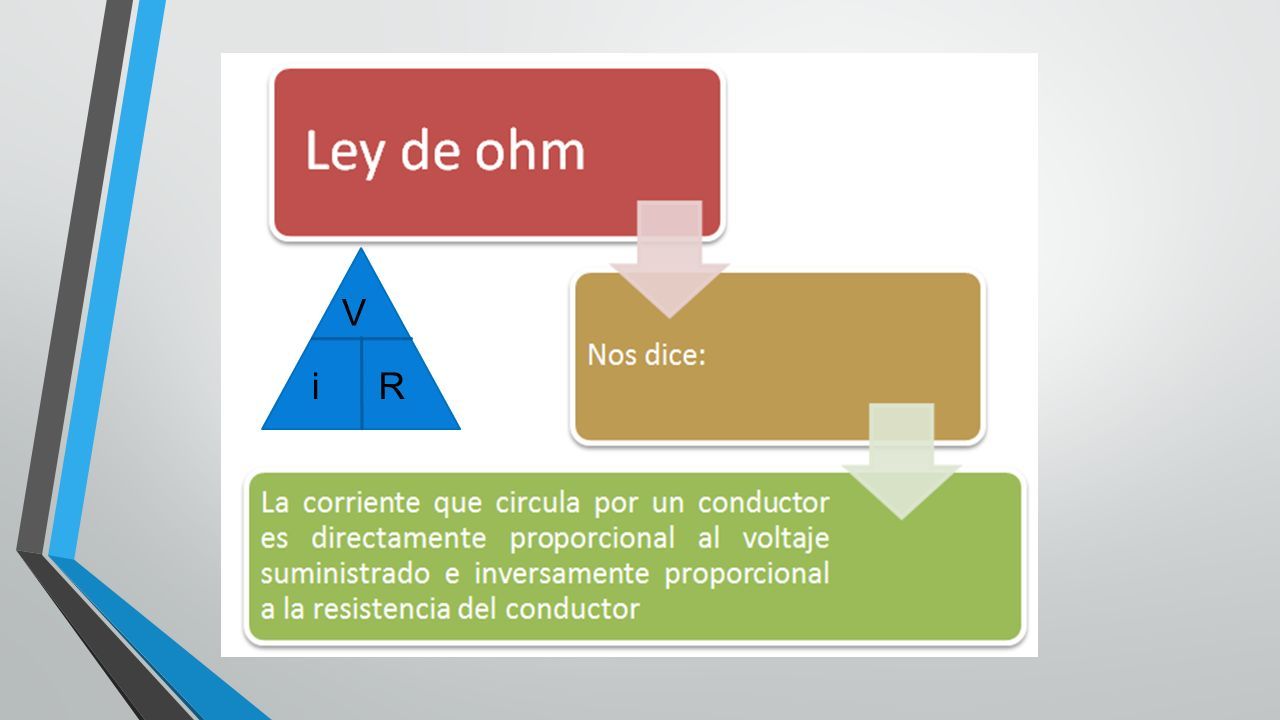 Ley de ohm

V

i R

Nos dice:

La corriente que circula por un conductor es directamente proporcional al voltaje suministrado e inversamente proporcional a la resistencia del conductor